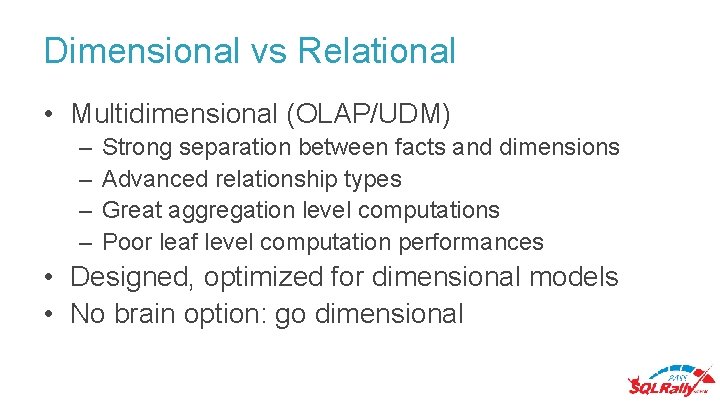 Dimensional vs Relational

• Multidimensional (OLAP/UDM)
– Strong separation between facts and dimensions
– Advanced relationship types
– Great aggregation level computations
– Poor leaf level computation performances
• Designed, optimized for dimensional models
• No brain option: go dimensional

PASS SQLRally